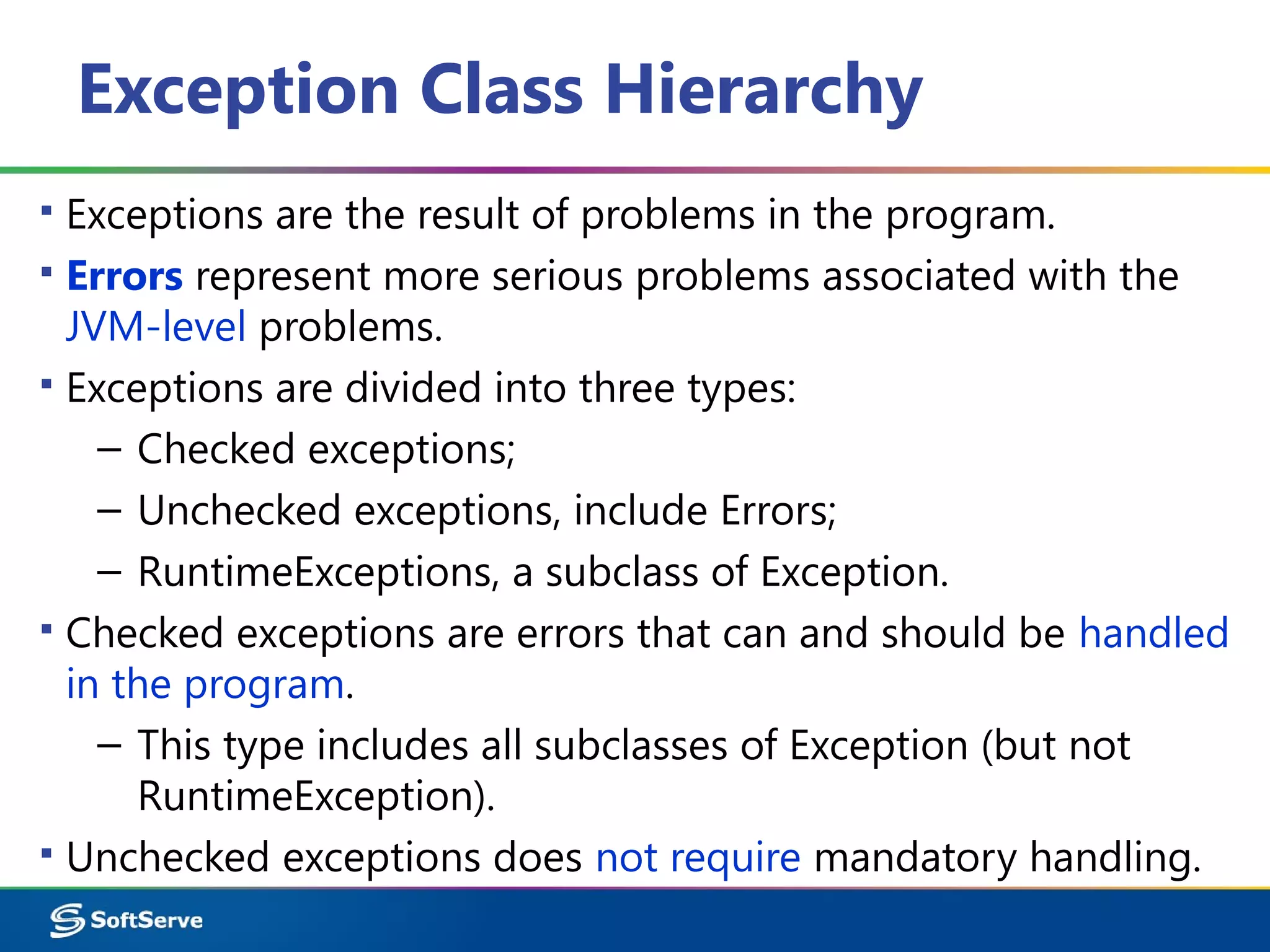 Exception Class Hierarchy

▪ Exceptions are the result of problems in the program.

▪ Errors represent more serious problems associated with the JVM-level problems.

▪ Exceptions are divided into three types:
– Checked exceptions;
– Unchecked exceptions, include Errors;
– RuntimeExceptions, a subclass of Exception.

▪ Checked exceptions are errors that can and should be handled in the program.
– This type includes all subclasses of Exception (but not RuntimeException).

▪ Unchecked exceptions does not require mandatory handling.

SoftServe